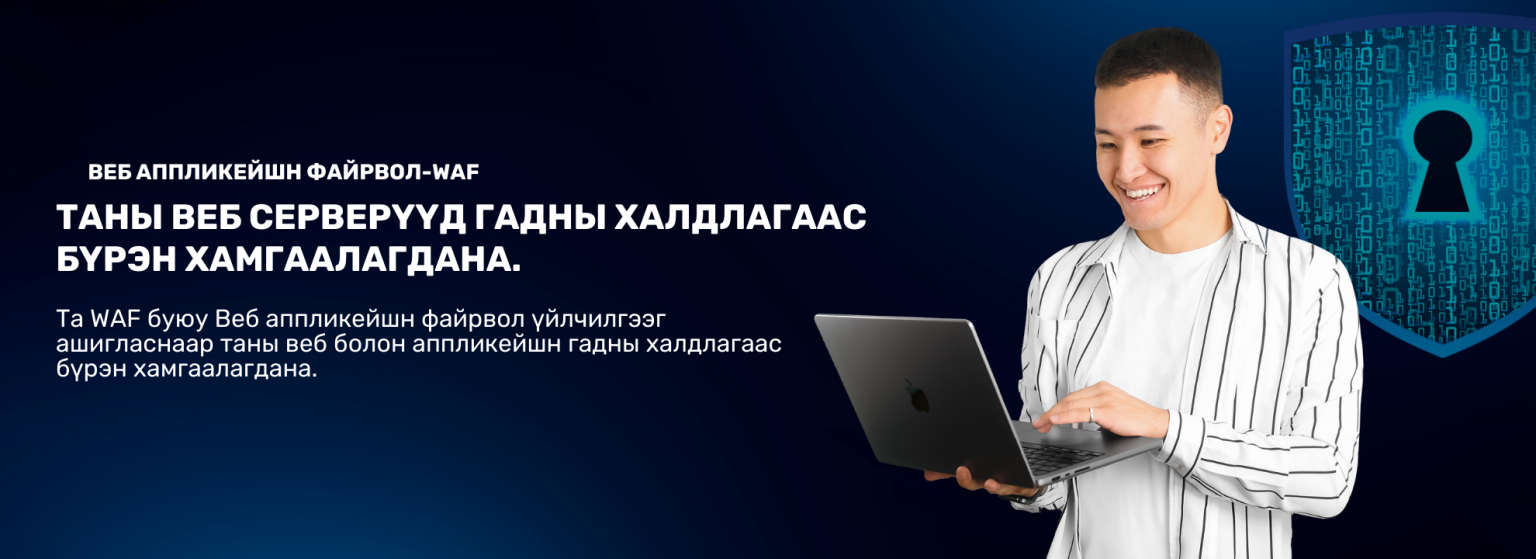 ВЕБ АППЛИКЕЙШН ФАЙРВОЛ-WAF

ТАНЫ ВЕБ СЕРВЕРҮҮД ГАДНЫ ХАЛДЛАГААС БҮРЭН ХАМГААЛАГДАНА.

Та WAF буюу Веб аппликейшн файрвол үйлчилгээг ашигласнаар таны веб болон аппликейшн гадны халдлагаас бүрэн хамгаалагдана.